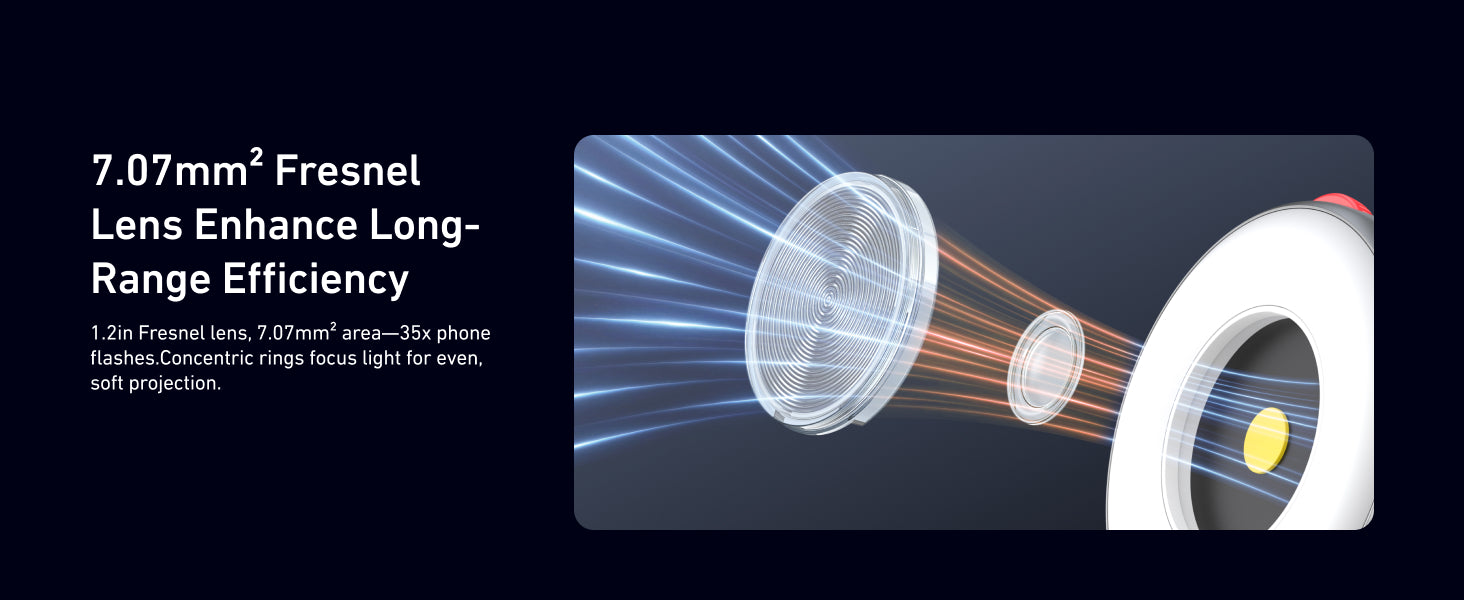 7.07mm$^2$ Fresnel Lens Enhance Long-Range Efficiency

1.2in Fresnel lens, 7.07mm$^2$ area—35x phone flashes.Concentric rings focus light for even, soft projection.